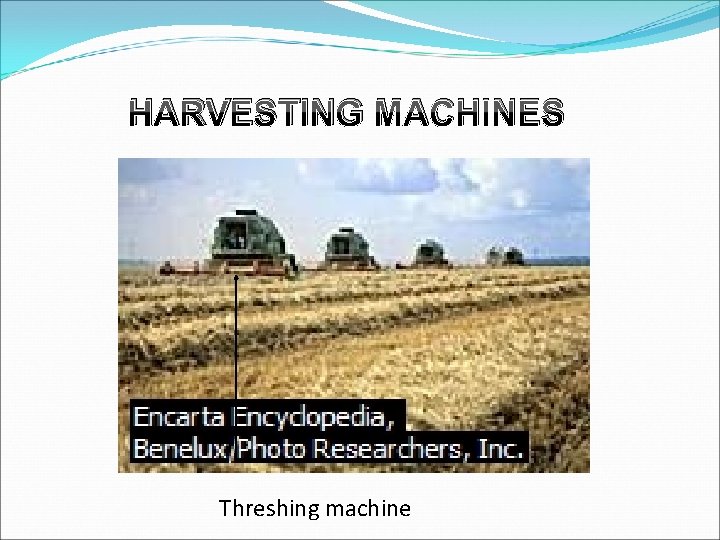 HARVESTING MACHINES

Encarta Encyclopedia,
Benelux/Photo Researchers, Inc.

Threshing machine